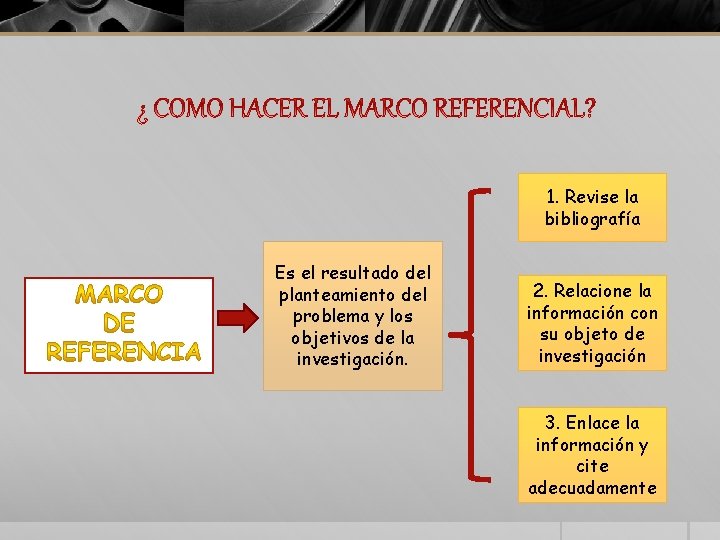 ¿ COMO HACER EL MARCO REFERENCIAL?

MARCO DE REFERENCIA

Es el resultado del planteamiento del problema y los objetivos de la investigación.

1. Revise la bibliografía

2. Relacione la información con su objeto de investigación

3. Enlace la información y cite adecuadamente